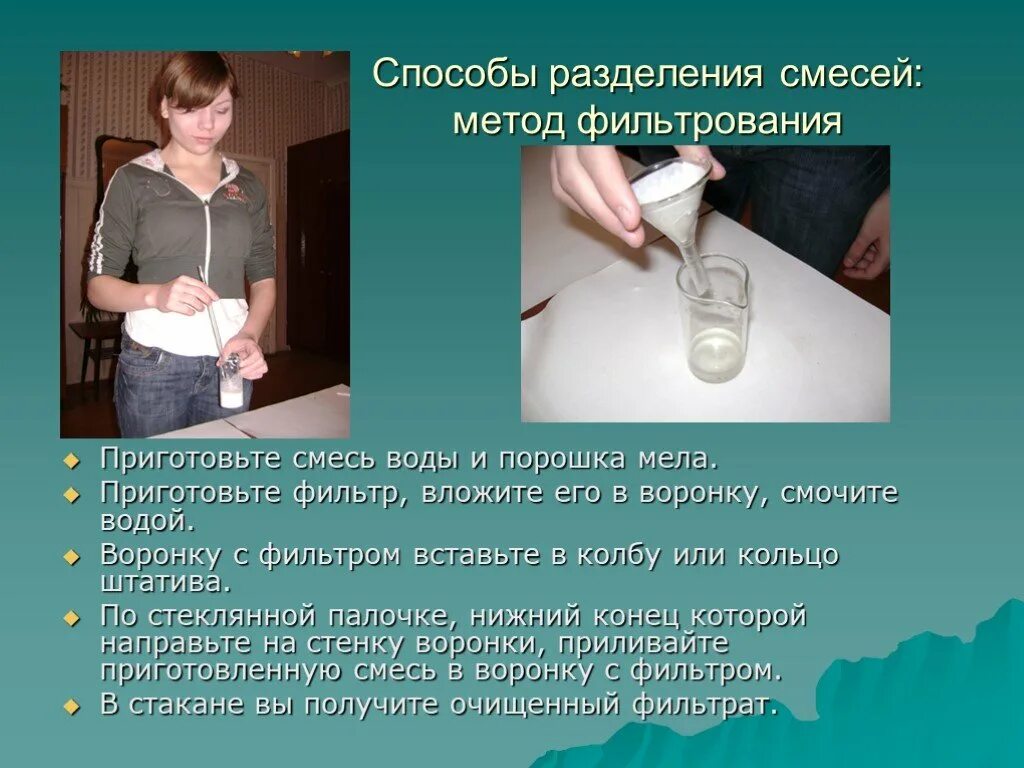 Способы разделения смесей: метод фильтрования

Приготовьте смесь воды и порошка мела.
Приготовьте фильтр, вложите его в воронку, смочите водой.
Воронку с фильтром вставьте в колбу или кольцо штатива.
По стеклянной палочке, нижний конец которой направьте на стенку воронки, приливайте приготовленную смесь в воронку с фильтром.
В стакане вы получите очищенный фильтрат.